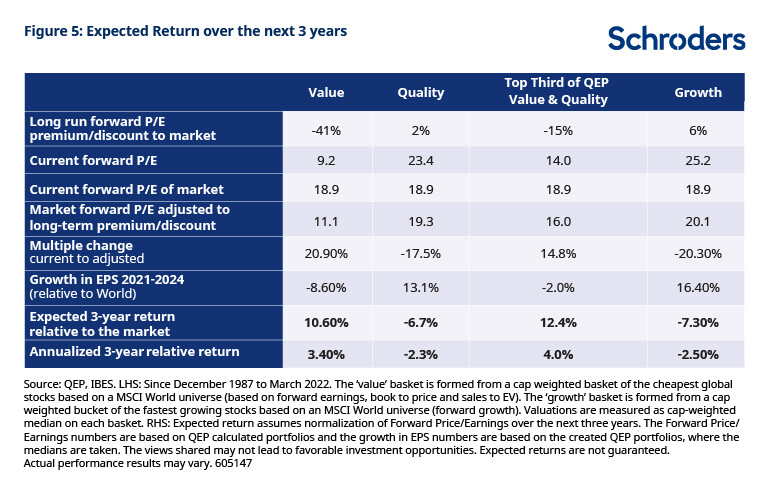 Figure 5: Expected Return over the next 3 years

Schroders

| | Value | Quality | Top Third of QEP Value & Quality | Growth |
|---|---|---|---|---|
| Long run forward P/E premium/discount to market | -41% | 2% | -15% | 6% |
| Current forward P/E | 9.2 | 23.4 | 14.0 | 25.2 |
| Current forward P/E of market | 18.9 | 18.9 | 18.9 | 18.9 |
| Market forward P/E adjusted to long-term premium/discount | 11.1 | 19.3 | 16.0 | 20.1 |
| Multiple change current to adjusted | 20.90% | -17.5% | 14.8% | -20.30% |
| Growth in EPS 2021-2024 (relative to World) | -8.60% | 13.1% | -2.0% | 16.40% |
| Expected 3-year return relative to the market | 10.60% | -6.7% | 12.4% | -7.30% |
| Annualized 3-year relative return | 3.40% | -2.3% | 4.0% | -2.50% |

Source: QEP, IBES. LHS: Since December 1987 to March 2022. The 'value' basket is formed from a cap weighted basket of the cheapest global stocks based on a MSCI World universe (based on forward earnings, book to price and sales to EV). The 'growth' basket is formed from a cap weighted bucket of the fastest growing stocks based on an MSCI World universe (forward growth). Valuations are measured as cap-weighted median on each basket. RHS: Expected return assumes normalization of Forward Price/Earnings over the next three years. The Forward Price/Earnings numbers are based on QEP calculated portfolios and the growth in EPS numbers are based on the created QEP portfolios, where the medians are taken. The views shared may not lead to favorable investment opportunities. Expected returns are not guaranteed.
Actual performance results may vary. 605147